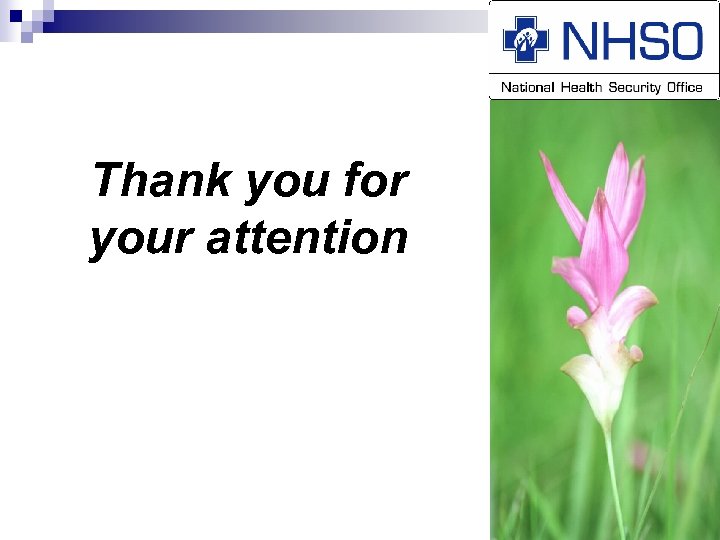 NHSO
National Health Security Office

Thank you for your attention